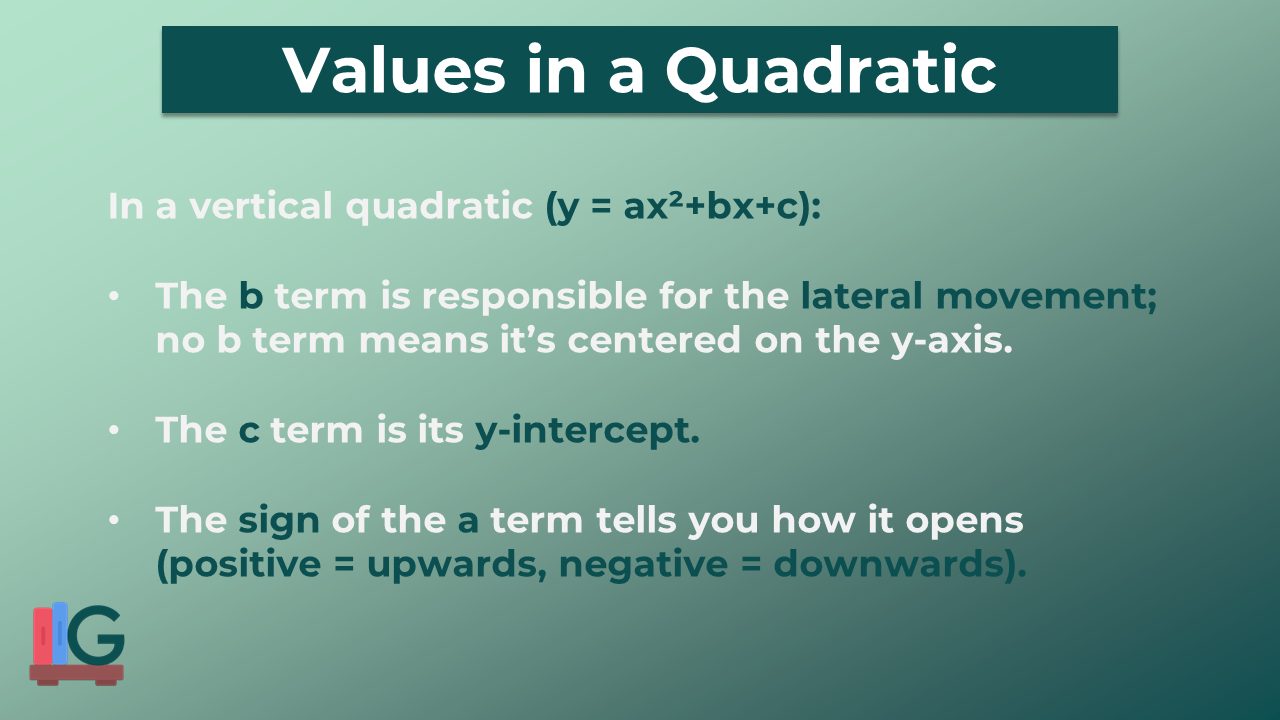 Values in a Quadratic

In a vertical quadratic ($y = ax^2+bx+c$):

• The b term is responsible for the lateral movement; no b term means it's centered on the y-axis.

• The c term is its y-intercept.

• The sign of the a term tells you how it opens (positive = upwards, negative = downwards).

G